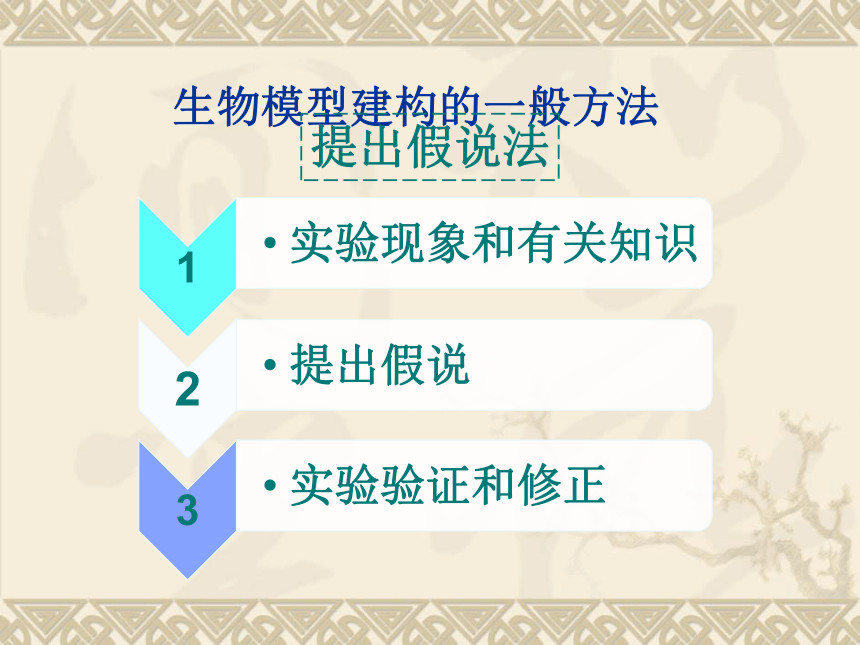 生物模型建构的一般方法

提出假说法

1

• 实验现象和有关知识

2

• 提出假说

3

• 实验验证和修正